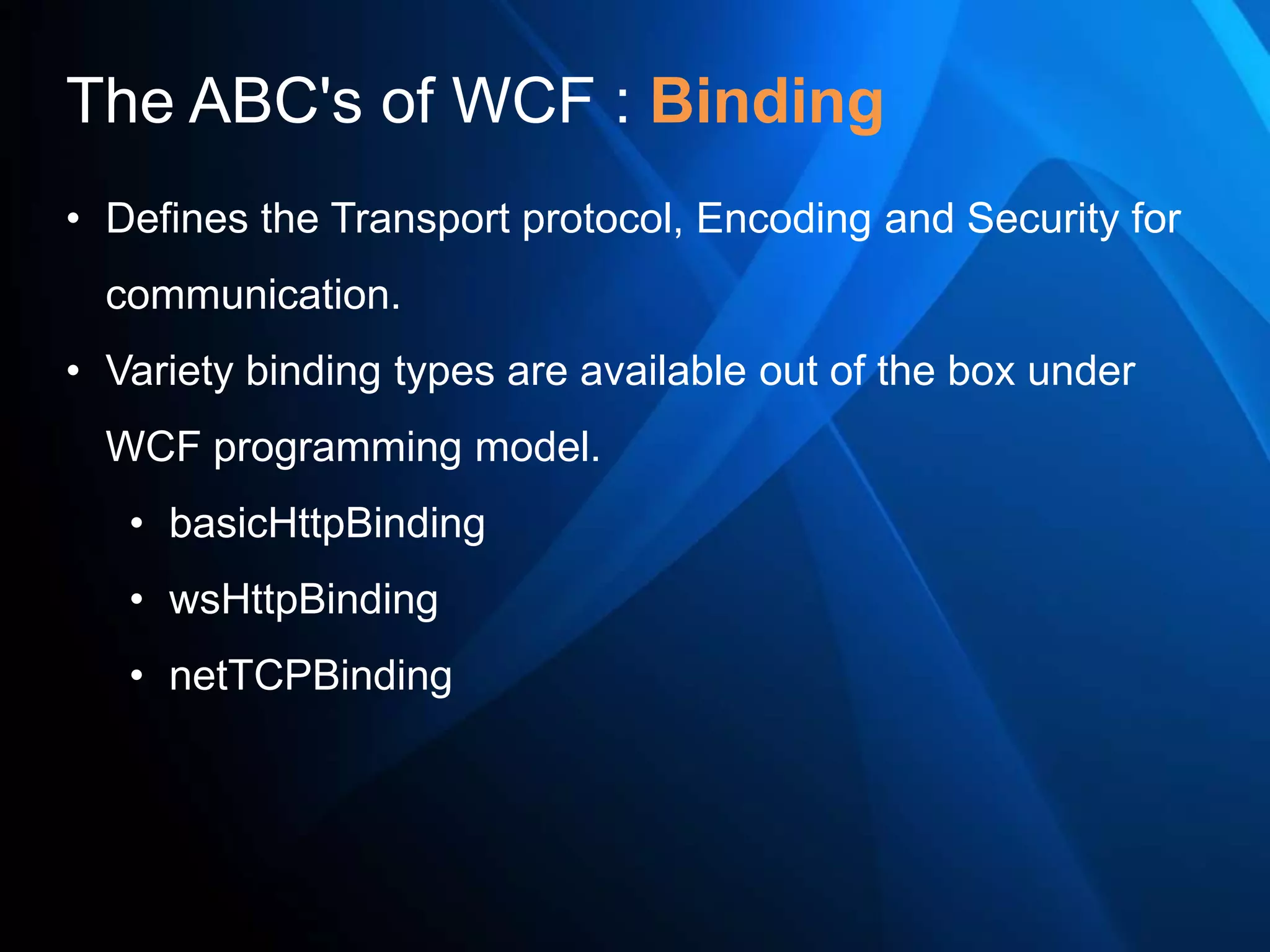 The ABC's of WCF : Binding

• Defines the Transport protocol, Encoding and Security for communication.
• Variety binding types are available out of the box under WCF programming model.
  • basicHttpBinding
  • wsHttpBinding
  • netTCPBinding